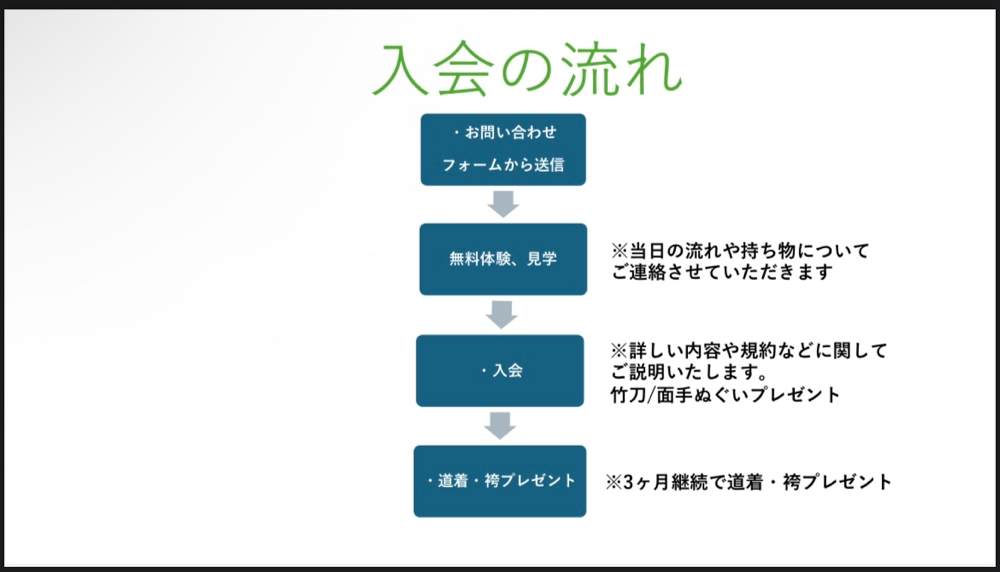 入会の流れ

・お問い合わせ
フォームから送信

無料体験、見学

※当日の流れや持ち物について
ご連絡させていただきます

・入会

※詳しい内容や規約などに関して
ご説明いたします。
竹刀/面手ぬぐいプレゼント

・道着・袴プレゼント

※3ヶ月継続で道着・袴プレゼント